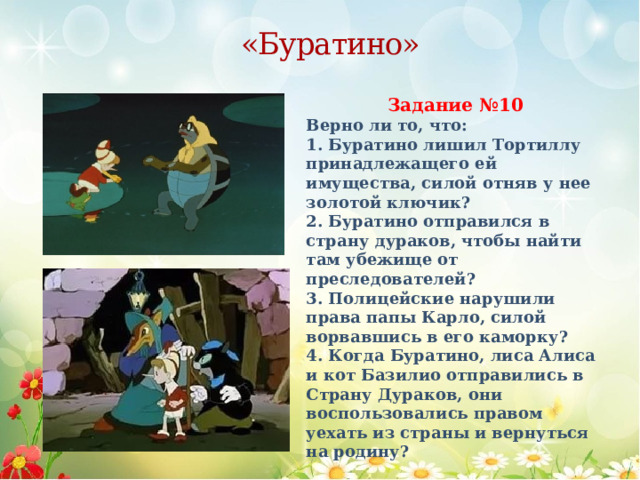 «Буратино»

Задание №10

Верно ли то, что:
1. Буратино лишил Тортиллу принадлежащего ей имущества, силой отняв у нее золотой ключик?
2. Буратино отправился в страну дураков, чтобы найти там убежище от преследователей?
3. Полицейские нарушили права папы Карло, силой ворвавшись в его каморку?
4. Когда Буратино, лиса Алиса и кот Базилио отправились в Страну Дураков, они воспользовались правом уехать из страны и вернуться на родину?